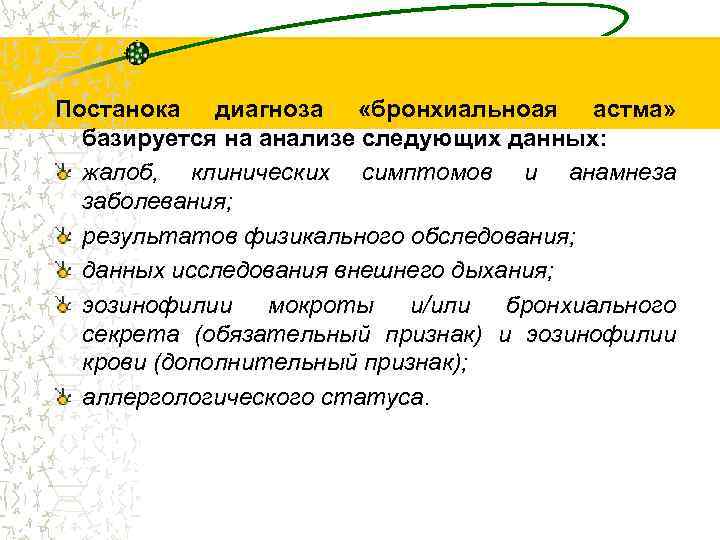 Постанока диагноза «бронхиальноая астма» базируется на анализе следующих данных:

жалоб, клинических симптомов и анамнеза заболевания;

результатов физикального обследования;

данных исследования внешнего дыхания;

эозинофилии мокроты и/или бронхиального секрета (обязательный признак) и эозинофилии крови (дополнительный признак);

аллергологического статуса.